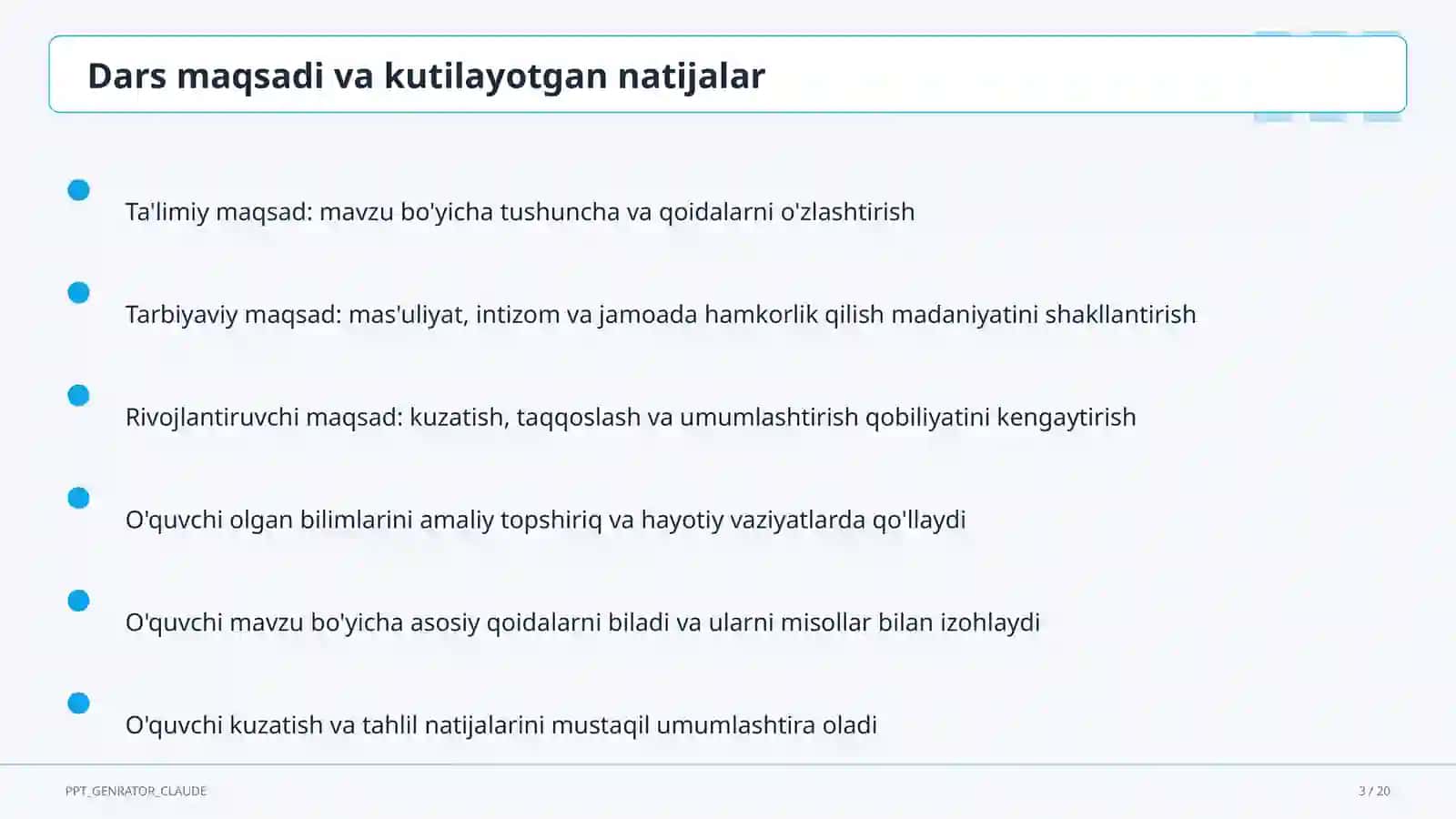 Dars maqsadi va kutilayotgan natijalar

Ta'limiy maqsad: mavzu bo'yicha tushuncha va qoidalarni o'zlashtirish

Tarbiyaviy maqsad: mas'uliyat, intizom va jamoada hamkorlik qilish madaniyatini shakllantirish

Rivojlantiruvchi maqsad: kuzatish, taqqoslash va umumlashtirish qobiliyatini kengaytirish

O'quvchi olgan bilimlarini amaliy topshiriq va hayotiy vaziyatlarda qo'llaydi

O'quvchi mavzu bo'yicha asosiy qoidalarni biladi va ularni misollar bilan izohlaydi

O'quvchi kuzatish va tahlil natijalarini mustaqil umumlashtira oladi

PPT_GENRATOR_CLAUDE

3 / 20